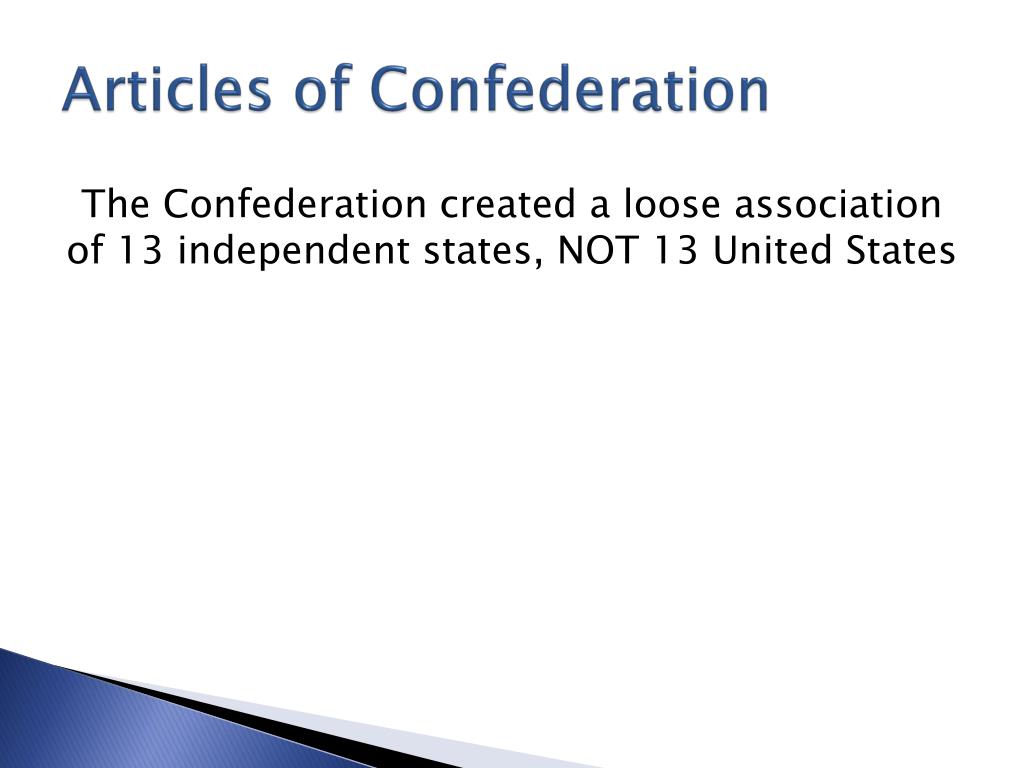 Articles of Confederation

The Confederation created a loose association of 13 independent states, NOT 13 United States